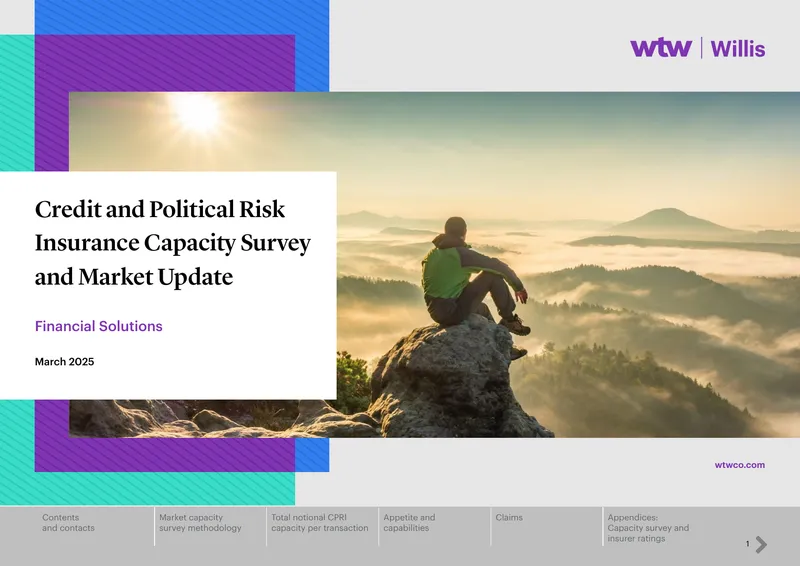 wtw | Willis

Credit and Political Risk Insurance Capacity Survey and Market Update

Financial Solutions

March 2025

wtwco.com

Contents and contacts

Market capacity survey methodology

Total notional CPRI capacity per transaction

Appetite and capabilities

Claims

Appendices: Capacity survey and insurer ratings

1